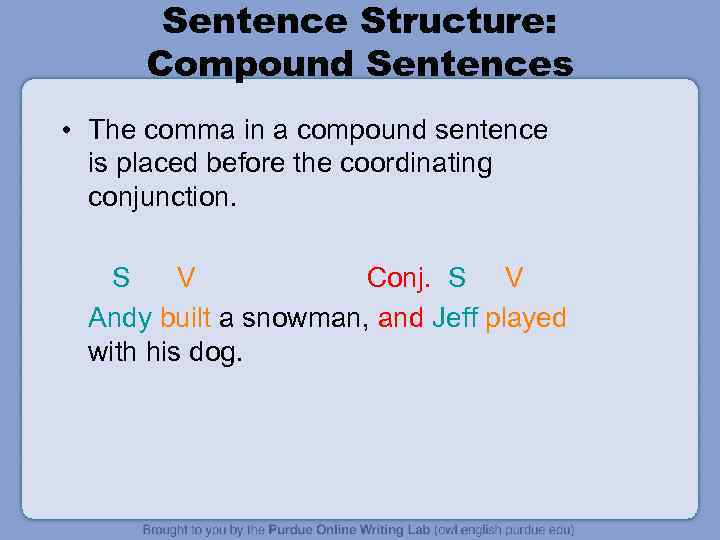 Sentence Structure: Compound Sentences

• The comma in a compound sentence is placed before the coordinating conjunction.

S V Conj. S V

Andy built a snowman, and Jeff played with his dog.

Brought to you by the Purdue Online Writing Lab (owl.english.purdue.edu)